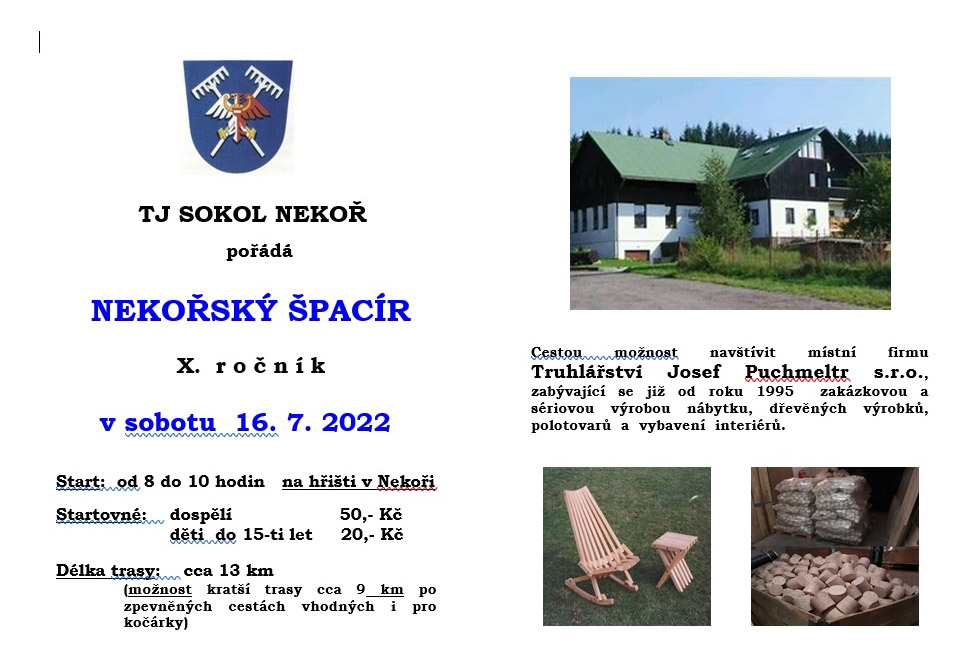 TJ SOKOL NEKOŘ

pořádá

NEKOŘSKÝ ŠPACÍR

X. ročník

v sobotu 16. 7. 2022

Start: od 8 do 10 hodin na hřišti v Nekoři

Startovné: dospělí 50,- Kč
děti do 15-ti let 20,- Kč

Délka trasy: cca 13 km
(možnost kratší trasy cca 9 km po zpevněných cestách vhodných i pro kočárky)

Cestou možnost navštívit místní firmu Truhlářství Josef Puchmeltr s.r.o., zabývající se již od roku 1995 zakázkovou a sériovou výrobou nábytku, dřevěných výrobků, polotovarů a vybavení interiérů.